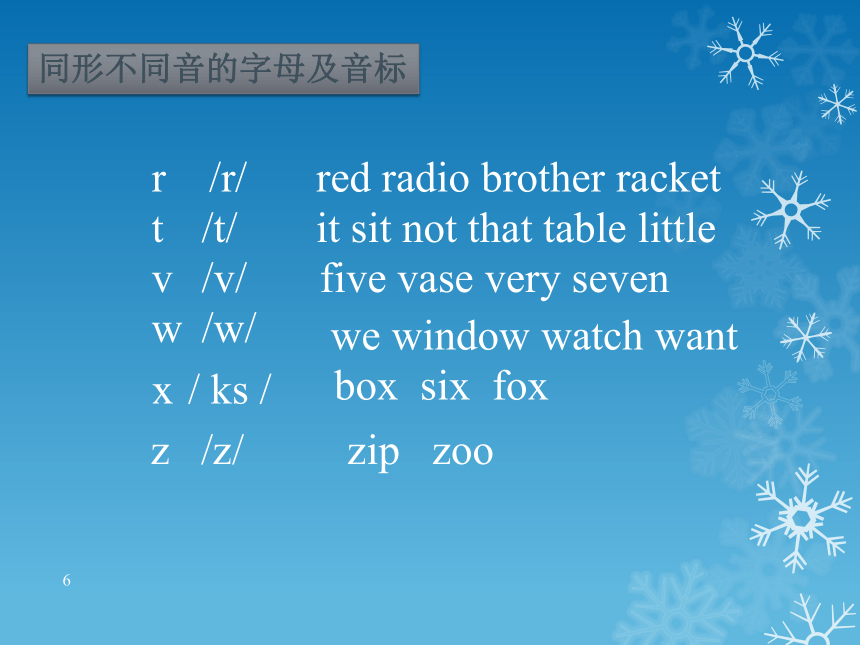 同形不同音的字母及音标

r /r/ red radio brother racket
t /t/ it sit not that table little
v /v/ five vase very seven
w /w/ we window watch want
x / ks / box six fox
z /z/ zip zoo

6